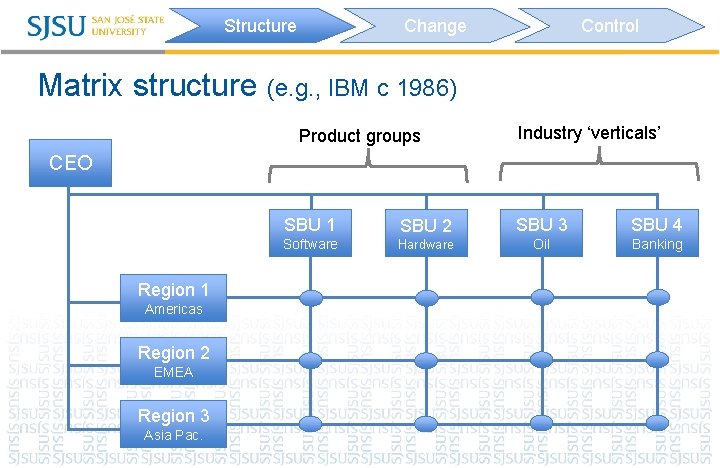 SJSU SAN JOSÉ STATE UNIVERSITY

Structure
Change
Control

Matrix structure (e.g., IBM c 1986)

Product groups
Industry 'verticals'

CEO

SBU 1
Software

SBU 2
Hardware

SBU 3
Oil

SBU 4
Banking

Region 1
Americas

Region 2
EMEA

Region 3
Asia Pac.